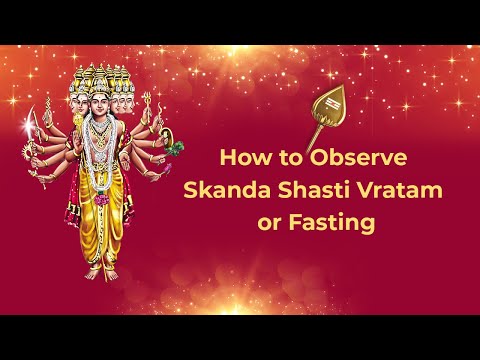 How to Observe Skanda Shasti Vratam or Fasting